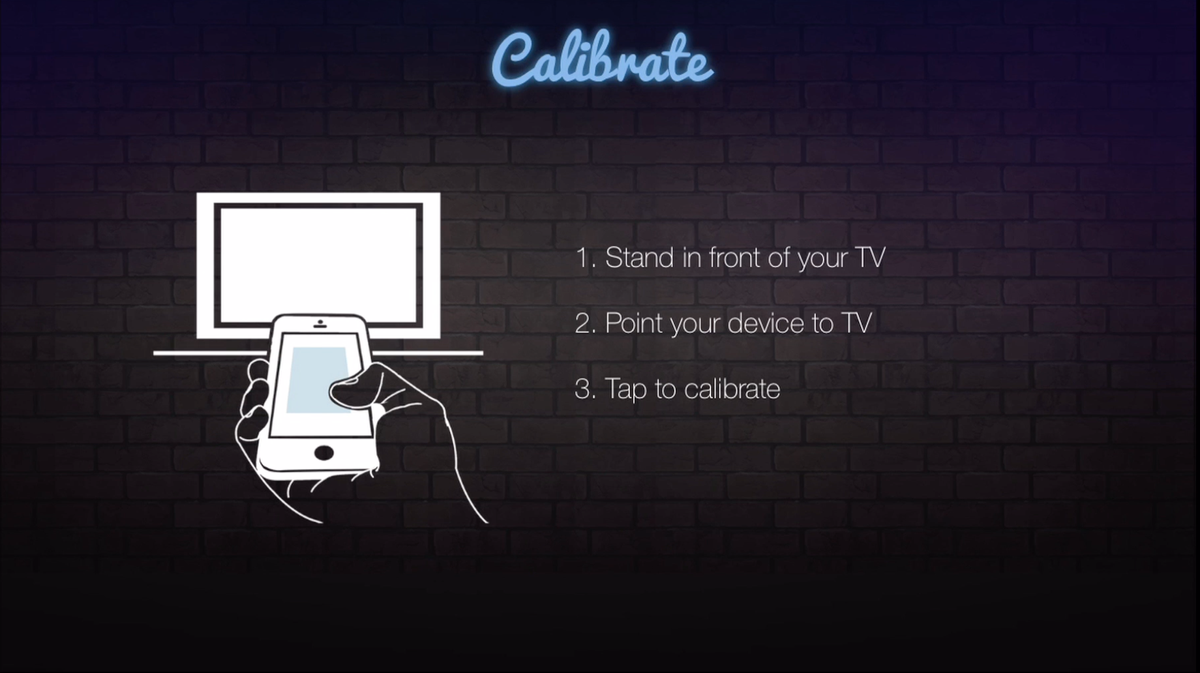 Calibrate

1. Stand in front of your TV

2. Point your device to TV

3. Tap to calibrate